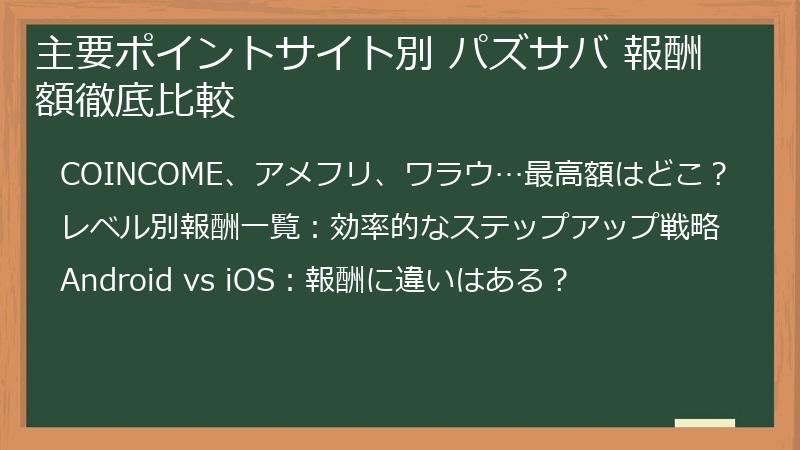 主要ポイントサイト別 パズサバ 報酬額徹底比較

COINCOME、アメフリ、ワラウ…最高額はどこ？

レベル別報酬一覧：効率的なステップアップ戦略

Android vs iOS：報酬に違いはある？